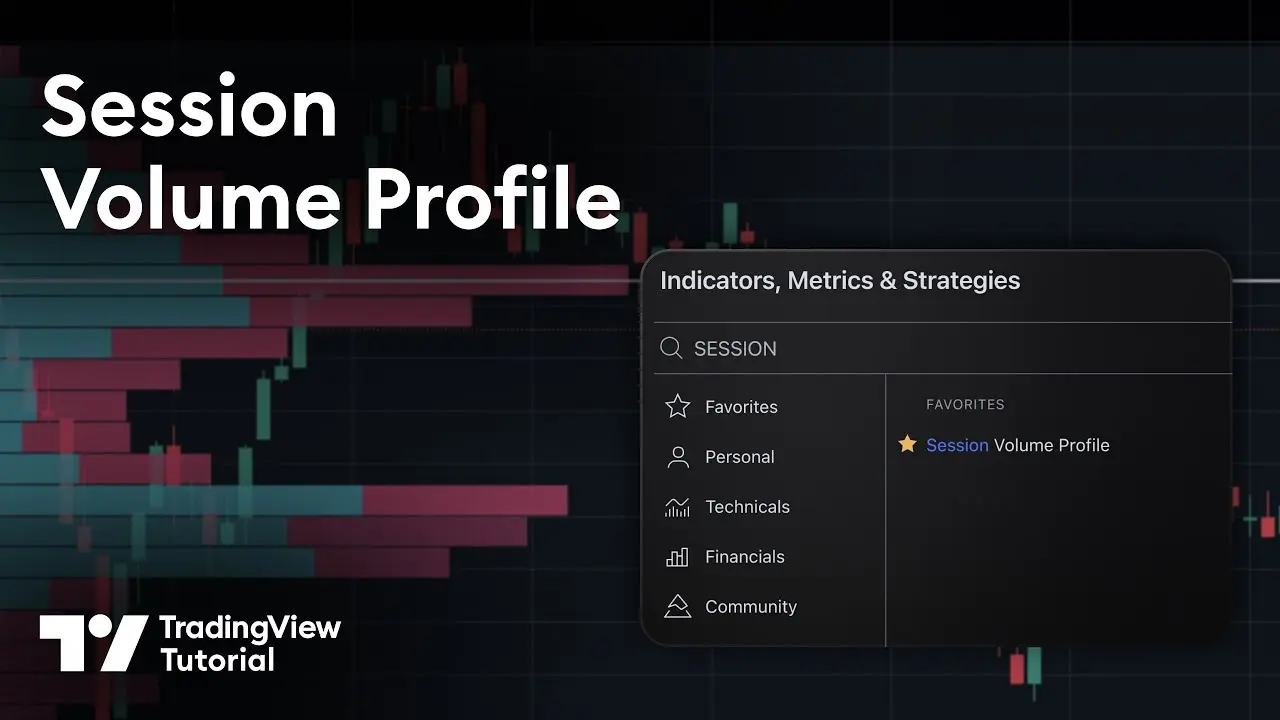 Session Volume Profile

Indicators, Metrics & Strategies

SESSION

Favorites
Personal
Technicals
Financials
Community

FAVORITES

Session Volume Profile

TradingView Tutorial